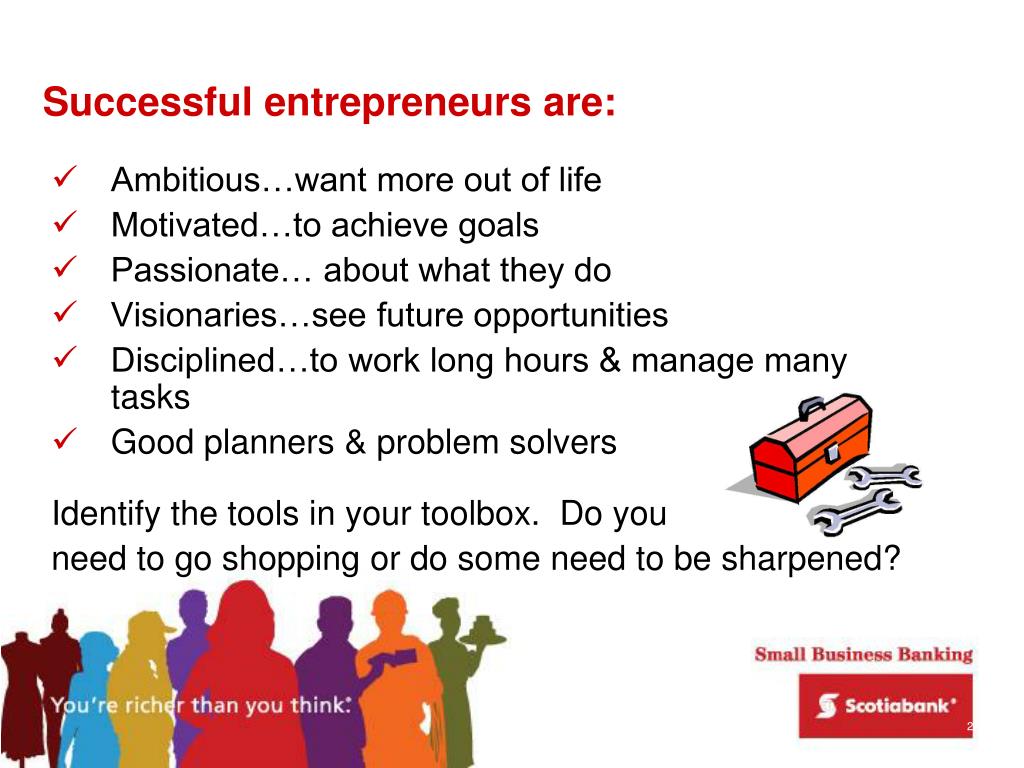 Successful entrepreneurs are:

✓ Ambitious…want more out of life
✓ Motivated…to achieve goals
✓ Passionate… about what they do
✓ Visionaries…see future opportunities
✓ Disciplined…to work long hours & manage many tasks
✓ Good planners & problem solvers

Identify the tools in your toolbox. Do you need to go shopping or do some need to be sharpened?

You're richer than you think.

Small Business Banking

Scotiabank

2